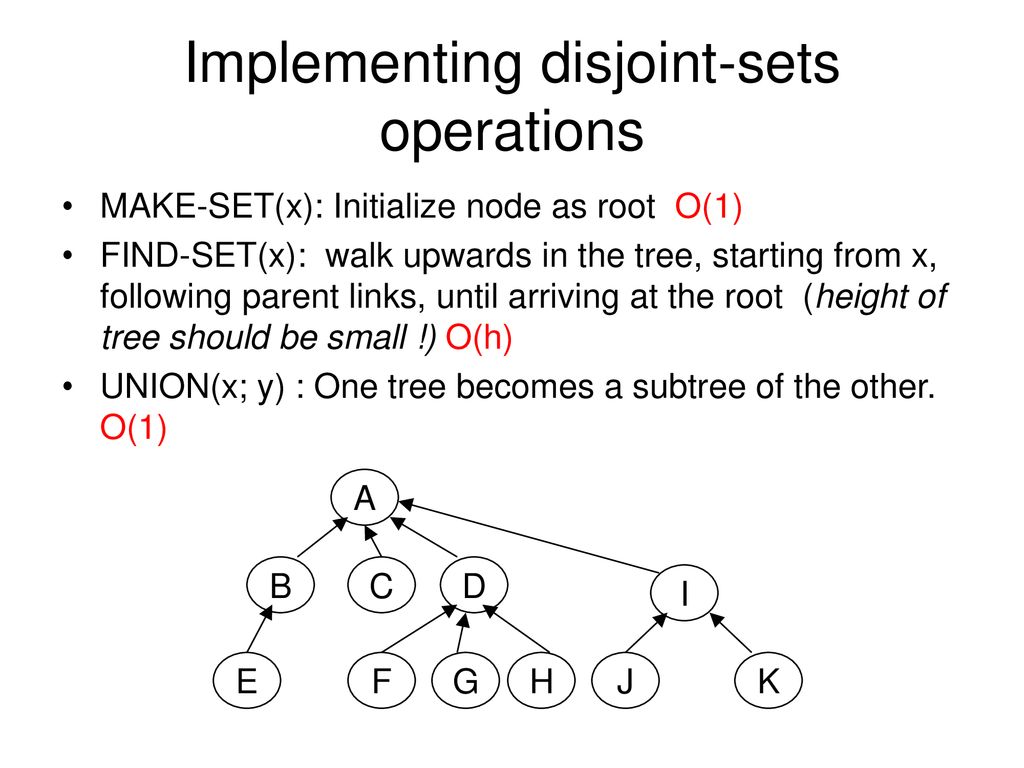 Implementing disjoint-sets operations

• MAKE-SET(x): Initialize node as root O(1)
• FIND-SET(x): walk upwards in the tree, starting from x, following parent links, until arriving at the root (height of tree should be small !) O(h)
• UNION(x; y) : One tree becomes a subtree of the other. O(1)

A
B C D I
E F G H J K